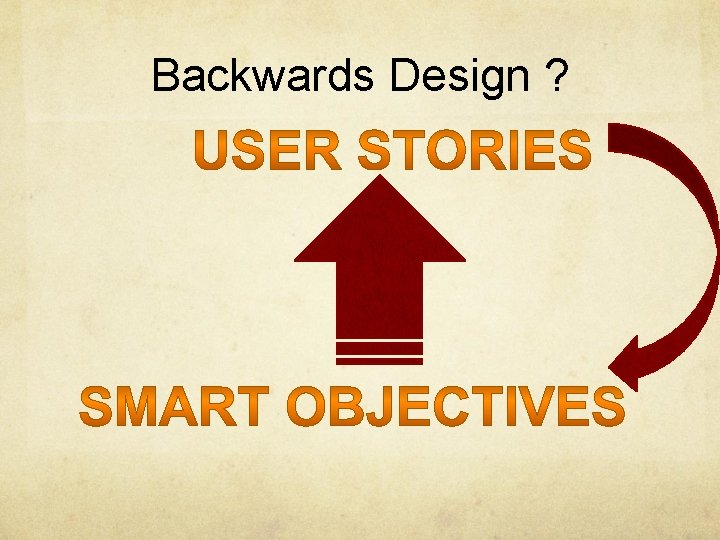 Backwards Design ?

USER STORIES

SMART OBJECTIVES